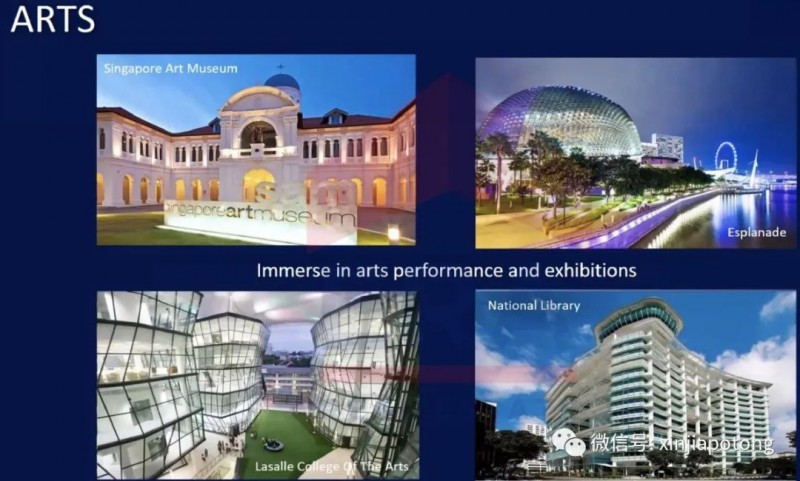 ARTS

Singapore Art Museum

sam
singaporeartmuseum

Esplanade

Immerse in arts performance and exhibitions

Lasalle College Of The Arts

National Library

微信号: xinjiapotong